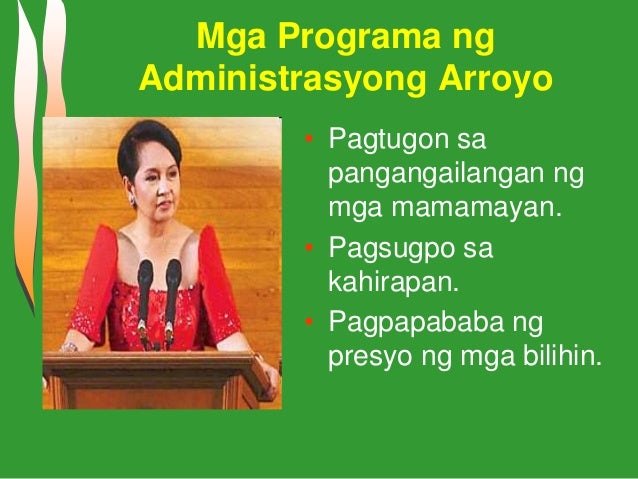 Mga Programa ng Administrasyong Arroyo

• Pagtugon sa pangangailangan ng mga mamamayan.
• Pagsugpo sa kahirapan.
• Pagpapababa ng presyo ng mga bilihin.